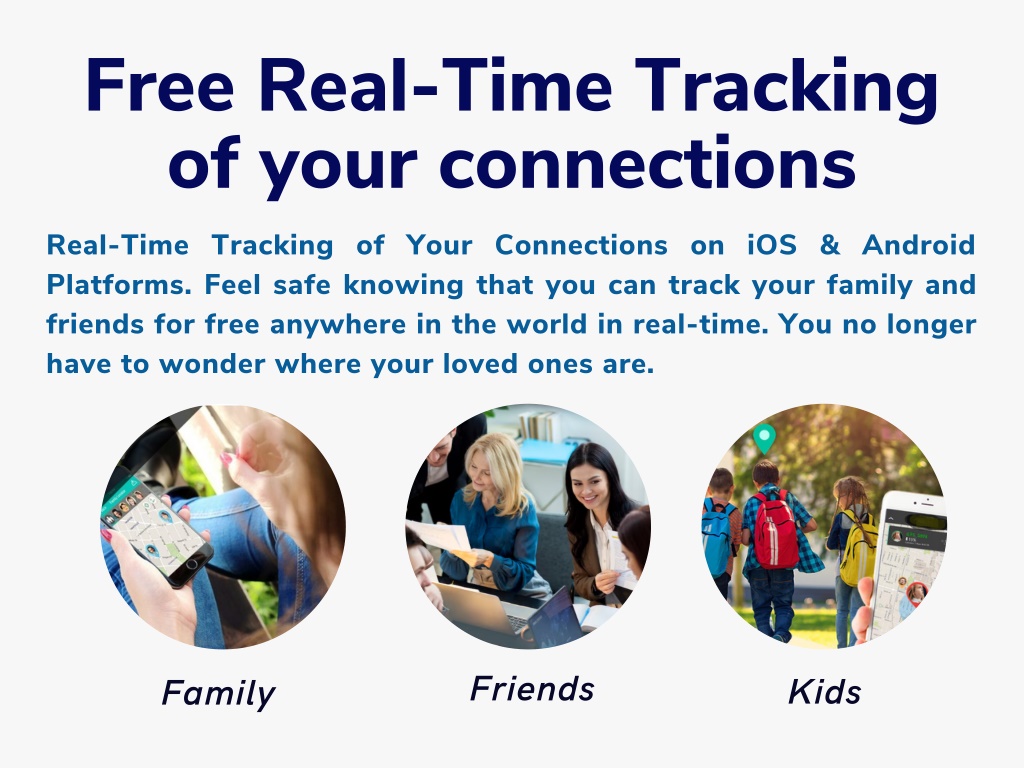 Free Real-Time Tracking of your connections

Real-Time Tracking of Your Connections on iOS & Android Platforms. Feel safe knowing that you can track your family and friends for free anywhere in the world in real-time. You no longer have to wonder where your loved ones are.

Family

Friends

Kids